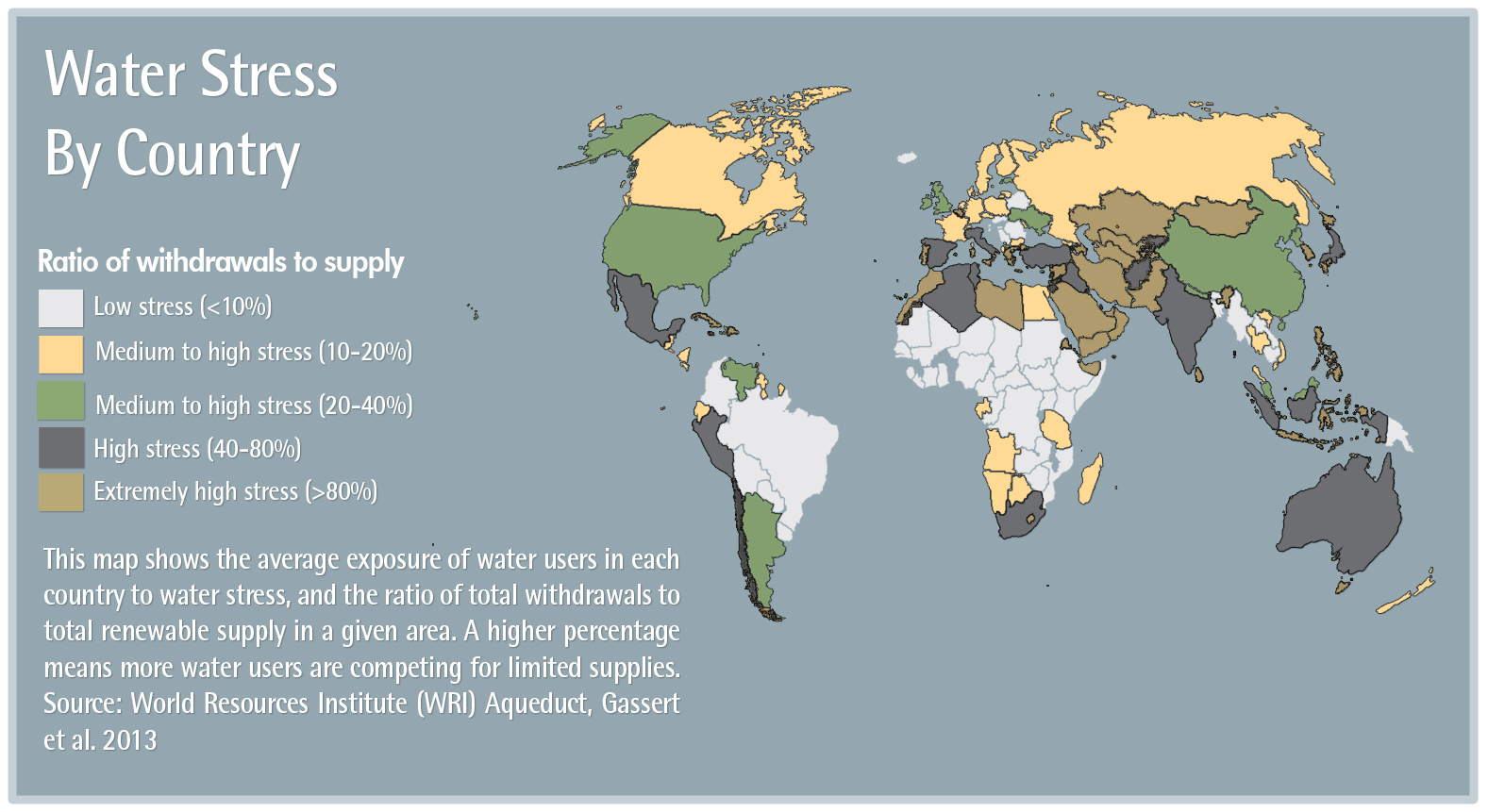 Water Stress
By Country

Ratio of withdrawals to supply

Low stress (<10%)

Medium to high stress (10-20%)

Medium to high stress (20-40%)

High stress (40-80%)

Extremely high stress (>80%)

This map shows the average exposure of water users in each country to water stress, and the ratio of total withdrawals to total renewable supply in a given area. A higher percentage means more water users are competing for limited supplies. Source: World Resources Institute (WRI) Aqueduct, Gassert et al. 2013